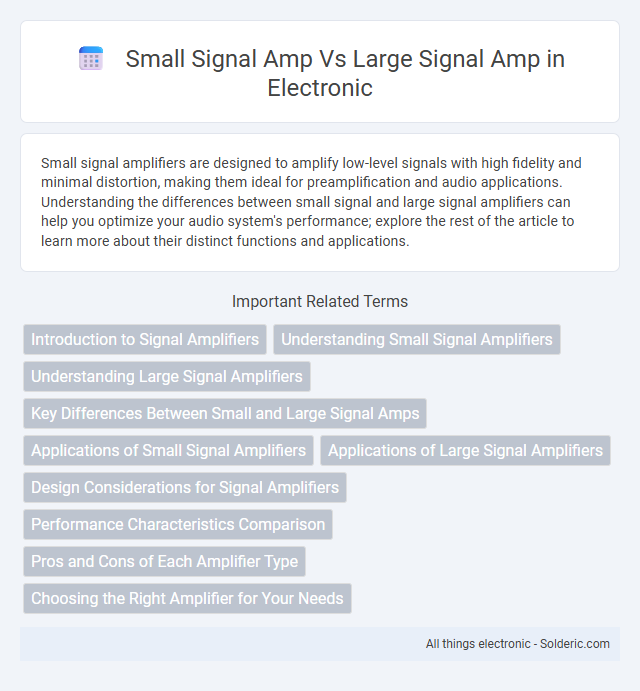 Small Signal Amp Vs Large Signal Amp in Electronic

Small signal amplifiers are designed to amplify low-level signals with high fidelity and minimal distortion, making them ideal for preamplification and audio applications. Understanding the differences between small signal and large signal amplifiers can help you optimize your audio system's performance; explore the rest of the article to learn more about their distinct functions and applications.

Important Related Terms

Introduction to Signal Amplifiers

Understanding Small Signal Amplifiers

Understanding Large Signal Amplifiers

Key Differences Between Small and Large Signal Amps

Applications of Small Signal Amplifiers

Applications of Large Signal Amplifiers

Design Considerations for Signal Amplifiers

Performance Characteristics Comparison

Pros and Cons of Each Amplifier Type

Choosing the Right Amplifier for Your Needs

All things electronic - Solderic.com